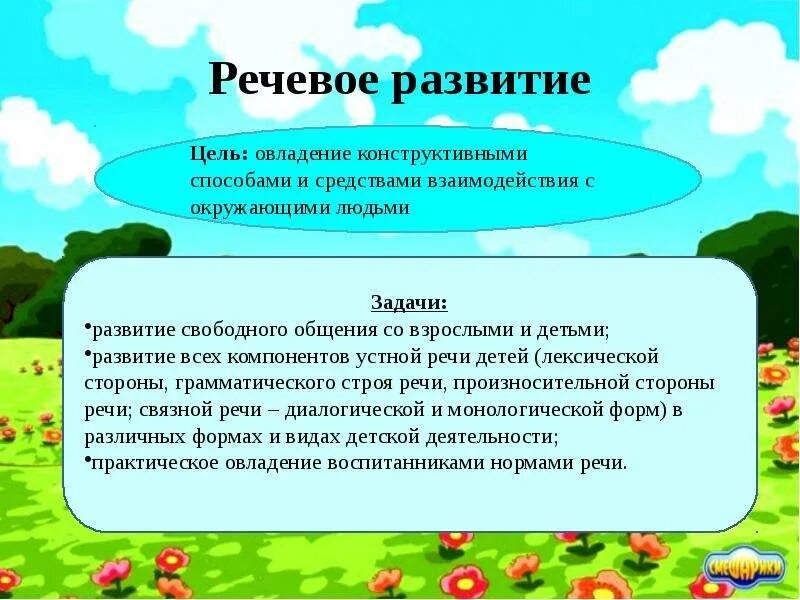 Речевое развитие

Цель: овладение конструктивными способами и средствами взаимодействия с окружающими людьми

Задачи:
•развитие свободного общения со взрослыми и детьми;
•развитие всех компонентов устной речи детей (лексической стороны, грамматического строя речи, произносительной стороны речи; связной речи – диалогической и монологической форм) в различных формах и видах детской деятельности;
•практическое овладение воспитанниками нормами речи.

СМЕШАРИКИ